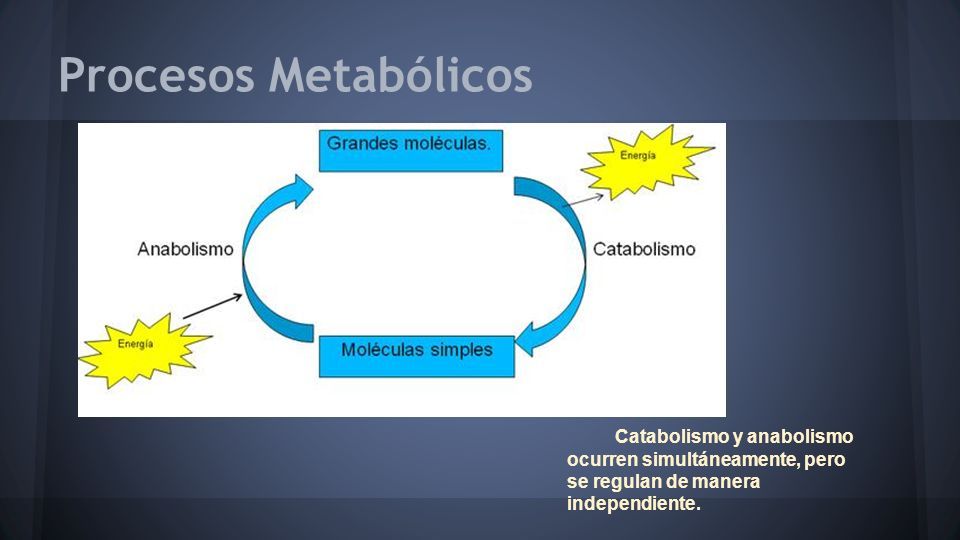 Procesos Metabólicos

Grandes moléculas.

Energía

Anabolismo

Catabolismo

Energía

Moléculas simples

Catabolismo y anabolismo ocurren simultáneamente, pero se regulan de manera independiente.